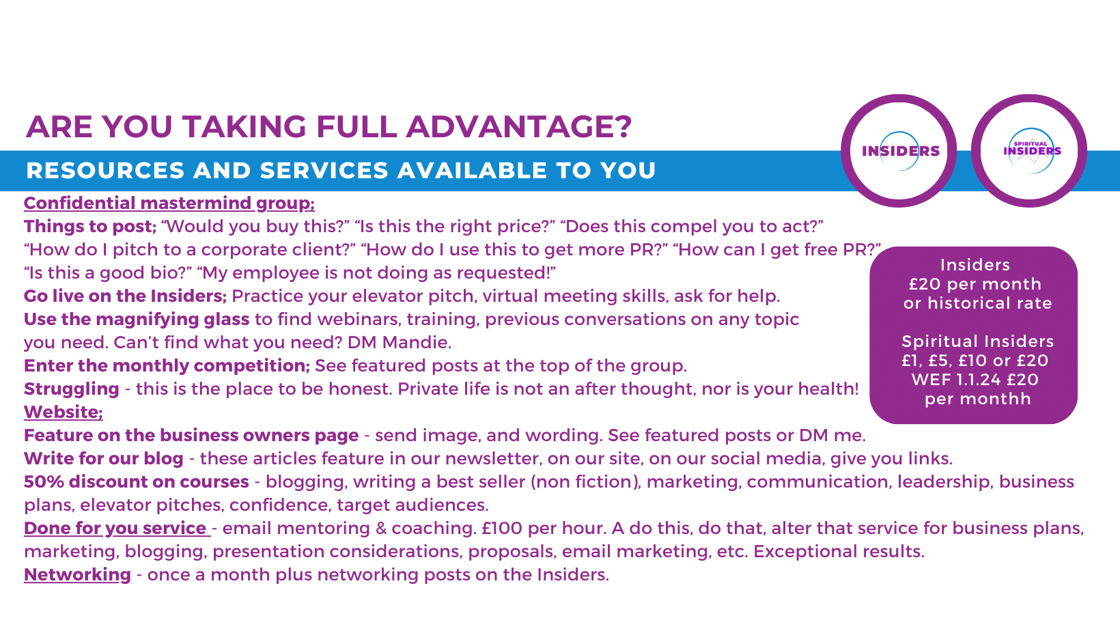 ARE YOU TAKING FULL ADVANTAGE?

RESOURCES AND SERVICES AVAILABLE TO YOU

INSIDERS

SPIRITUAL INSIDERS

Confidential mastermind group;

Things to post; "Would you buy this?" "Is this the right price?" "Does this compel you to act?" "How do I pitch to a corporate client?" "How do I use this to get more PR?" "How can I get free PR?" "Is this a good bio?" "My employee is not doing as requested!"

Go live on the Insiders; Practice your elevator pitch, virtual meeting skills, ask for help.

Use the magnifying glass to find webinars, training, previous conversations on any topic you need. Can't find what you need? DM Mandie.

Enter the monthly competition; See featured posts at the top of the group.

Struggling - this is the place to be honest. Private life is not an after thought, nor is your health!

Website;

Feature on the business owners page - send image, and wording. See featured posts or DM me.

Write for our blog - these articles feature in our newsletter, on our site, on our social media, give you links.

50% discount on courses - blogging, writing a best seller (non fiction), marketing, communication, leadership, business plans, elevator pitches, confidence, target audiences.

Done for you service - email mentoring & coaching. £100 per hour. A do this, do that, alter that service for business plans, marketing, blogging, presentation considerations, proposals, email marketing, etc. Exceptional results.

Networking - once a month plus networking posts on the Insiders.

Insiders
£20 per month
or historical rate

Spiritual Insiders
£1, £5, £10 or £20
WEF 1.1.24 £20
per monthh